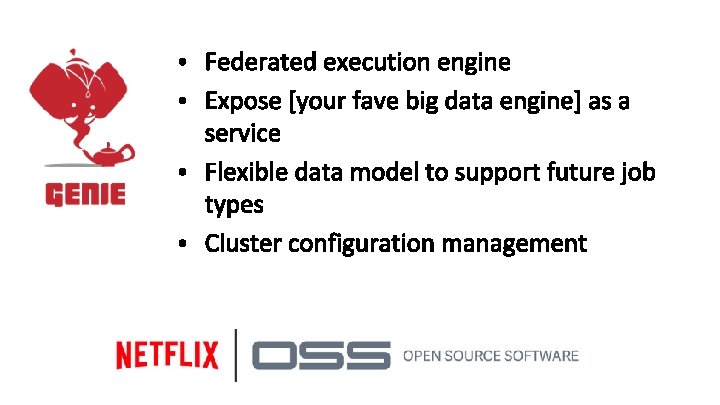 GENIE

• Federated execution engine
• Expose [your fave big data engine] as a service
• Flexible data model to support future job types
• Cluster configuration management

NETFLIX | OSS OPEN SOURCE SOFTWARE